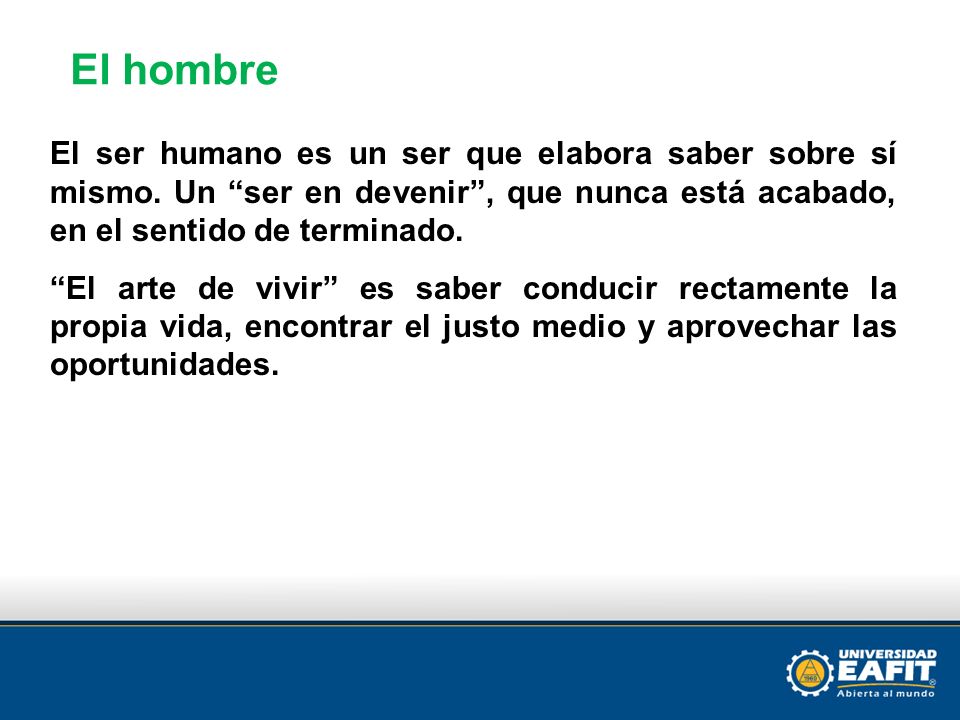 El hombre

El ser humano es un ser que elabora saber sobre sí mismo. Un “ser en devenir”, que nunca está acabado, en el sentido de terminado.

“El arte de vivir” es saber conducir rectamente la propia vida, encontrar el justo medio y aprovechar las oportunidades.

UNIVERSIDAD
EAFIT®
Abierta al mundo